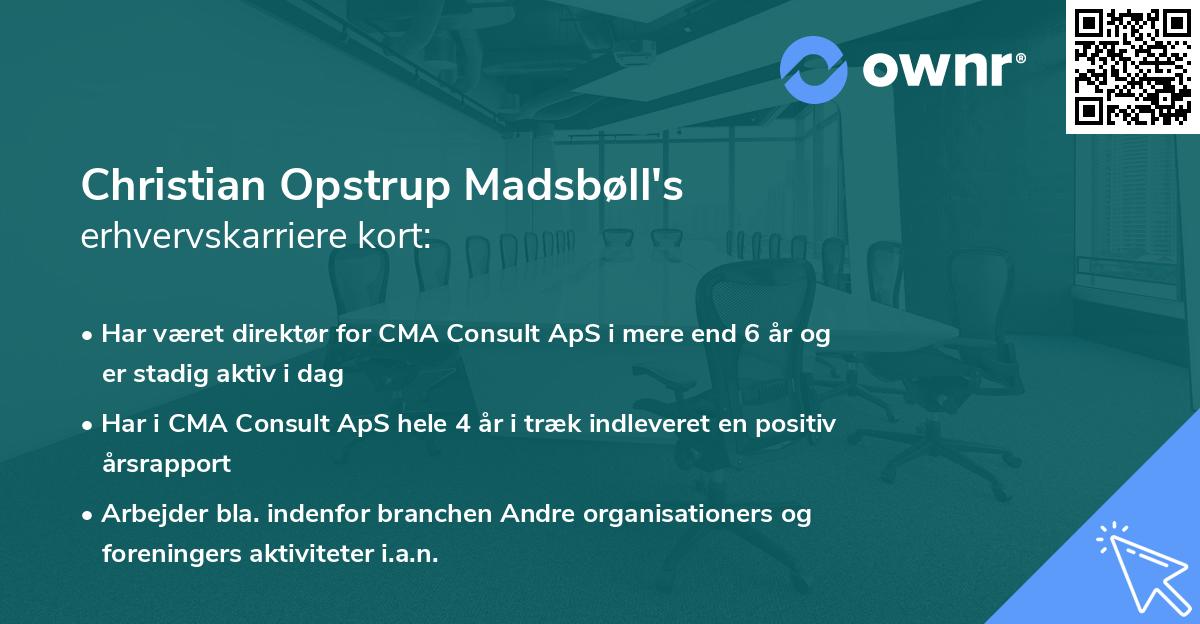 ownr®

Christian Opstrup Madsbøll's
erhvervskarriere kort:

• Har været direktør for CMA Consult ApS i mere end 6 år og er stadig aktiv i dag

• Har i CMA Consult ApS hele 4 år i træk indleveret en positiv årsrapport

• Arbejder bla. indenfor branchen Andre organisationers og foreningers aktiviteter i.a.n.